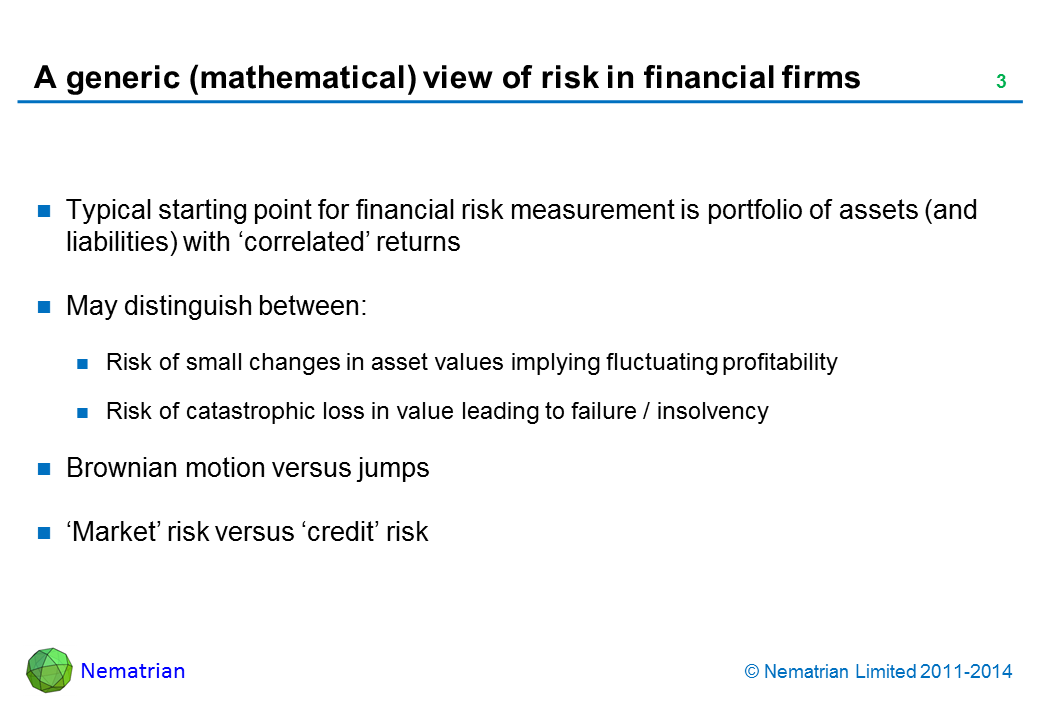 A generic (mathematical) view of risk in financial firms

3

Typical starting point for financial risk measurement is portfolio of assets (and liabilities) with ‘correlated’ returns

May distinguish between:

Risk of small changes in asset values implying fluctuating profitability

Risk of catastrophic loss in value leading to failure / insolvency

Brownian motion versus jumps

‘Market’ risk versus ‘credit’ risk

Nematrian

© Nematrian Limited 2011-2014